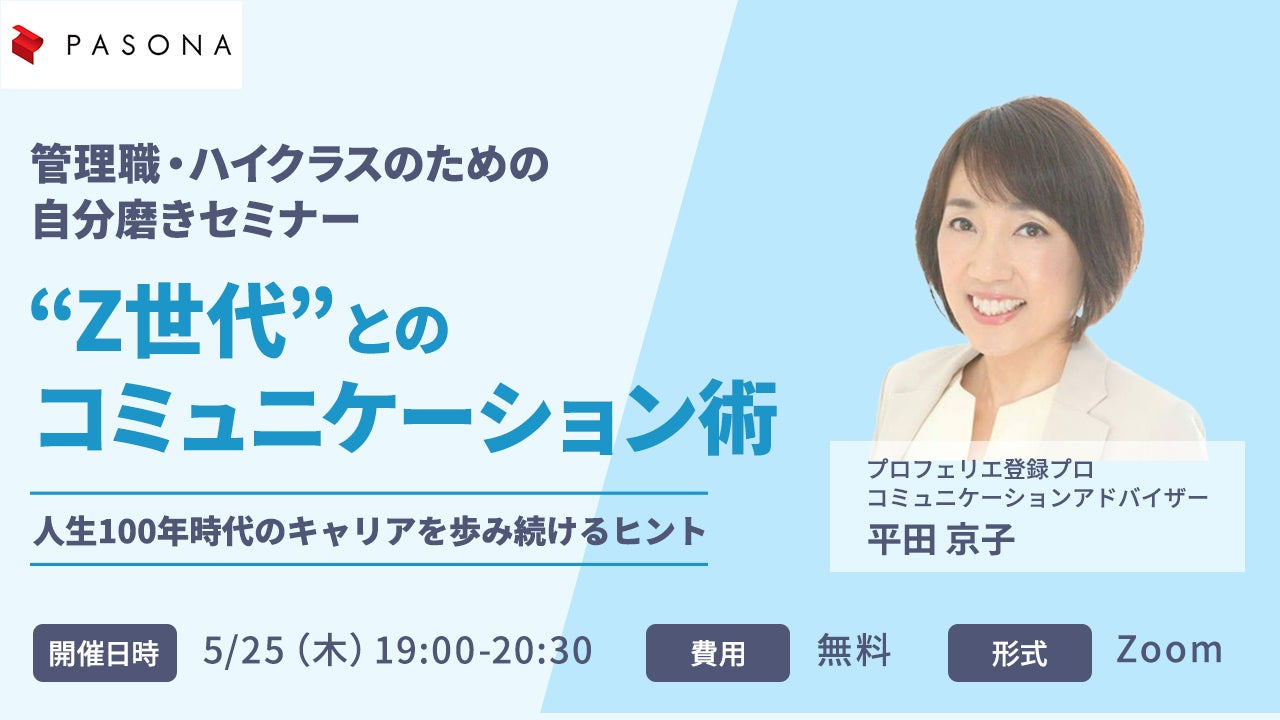 PASONA

管理職・ハイクラスのための
自分磨きセミナー

“Z世代”との
コミュニケーション術

人生100年時代のキャリアを歩み続けるヒント

プロフェリエ登録プロ
コミュニケーションアドバイザー
平田 京子

開催日時 5/25（木）19:00-20:30

費用 無料

形式 Zoom